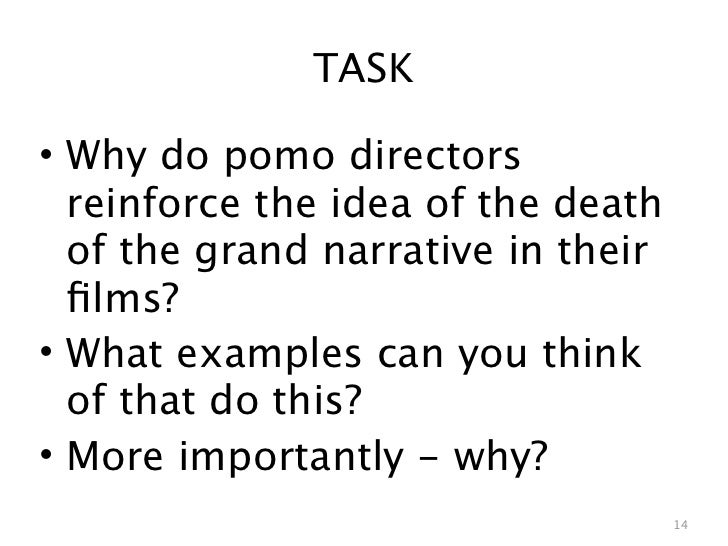 TASK

• Why do pomo directors reinforce the idea of the death of the grand narrative in their films?
• What examples can you think of that do this?
• More importantly - why?

14